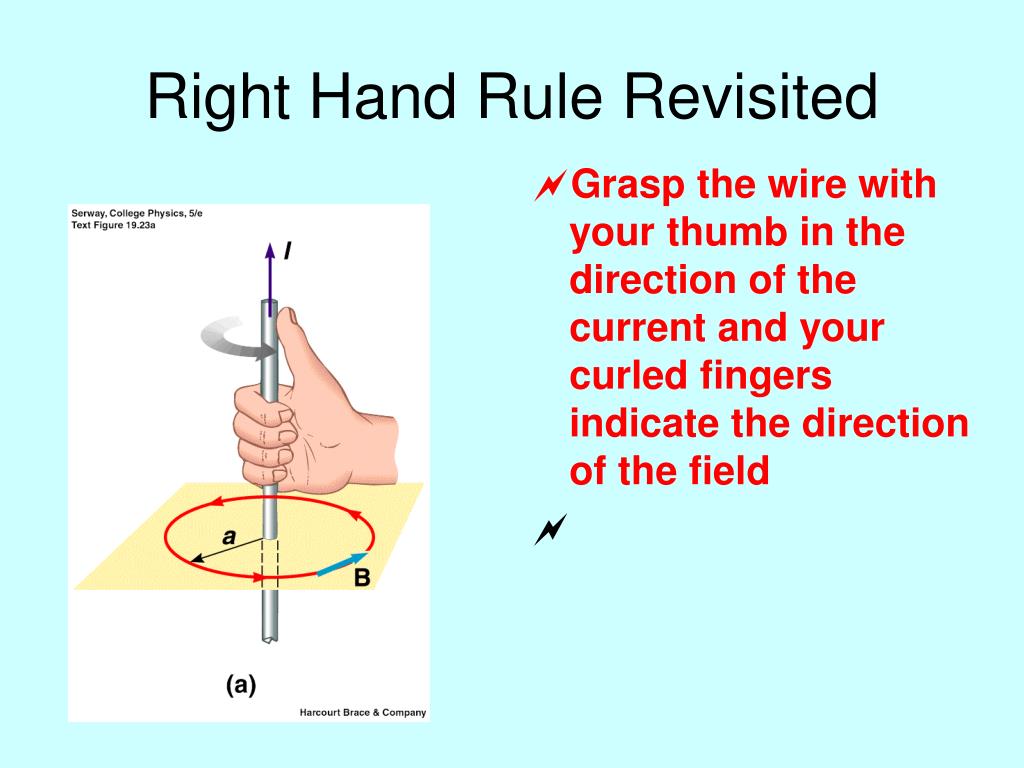 Right Hand Rule Revisited

Serway, College Physics, 5/e
Text Figure 19.23a

I

a

B

(a)

Harcourt Brace & Company

Grasp the wire with your thumb in the direction of the current and your curled fingers indicate the direction of the field